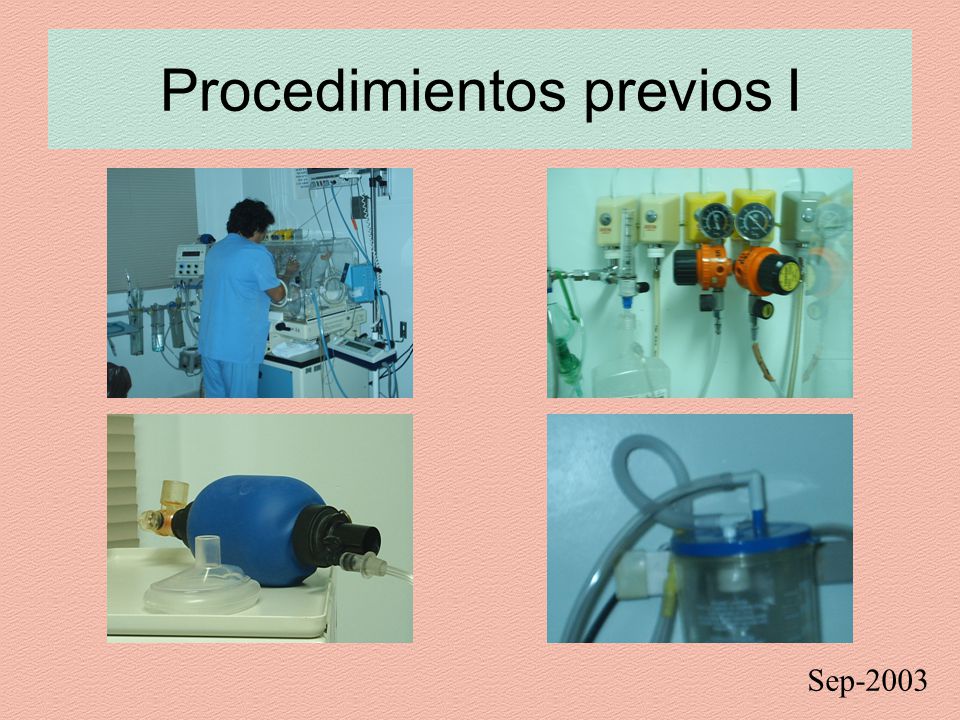 Procedimientos previos I

Sep-2003